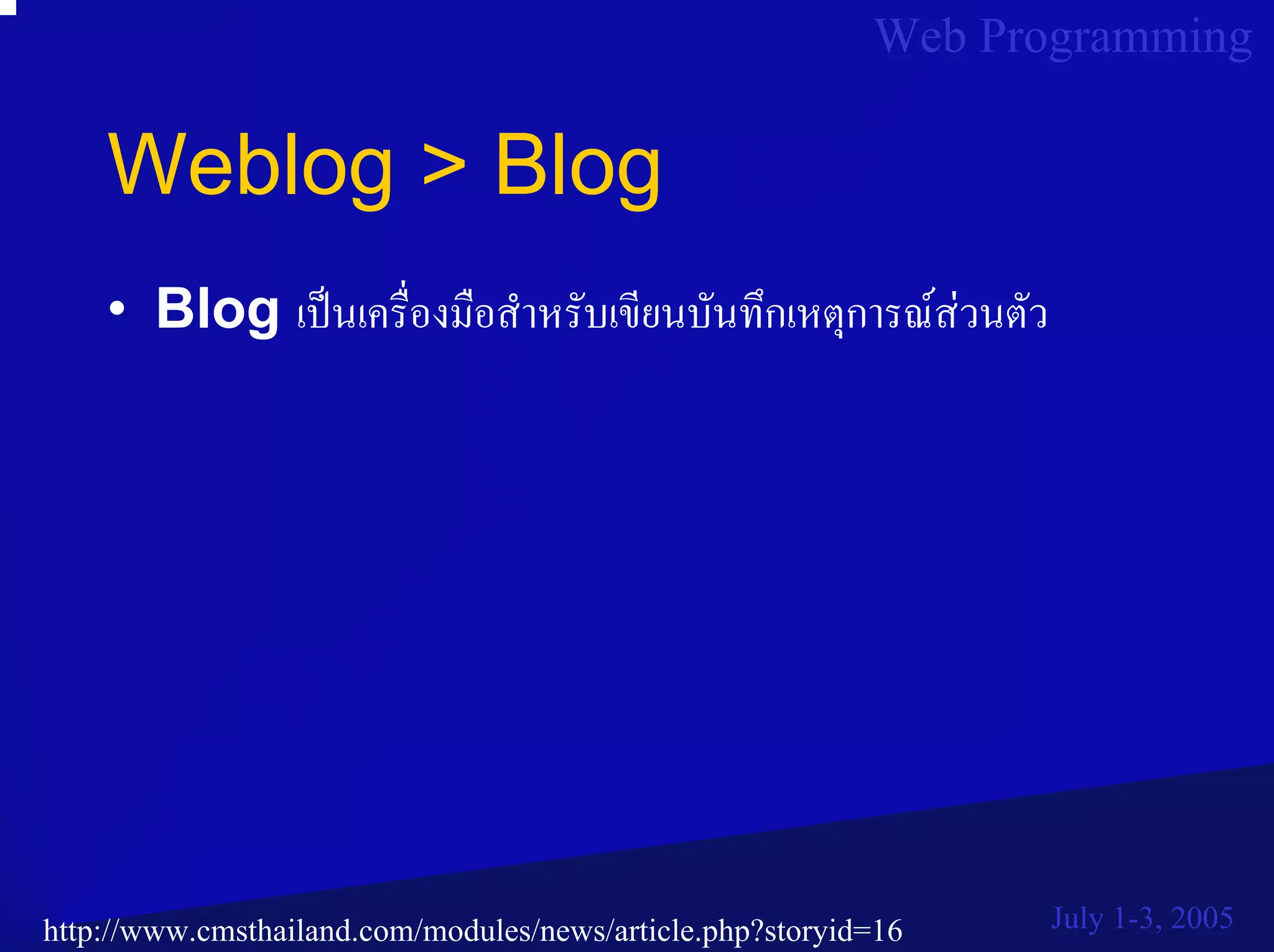 Web Programming

Weblog > Blog

• Blog เป็นเครื่องมือสำหรับเขียนบันทึกเหตุการณ์ส่วนตัว

http://www.cmsthailand.com/modules/news/article.php?storyid=16

July 1-3, 2005